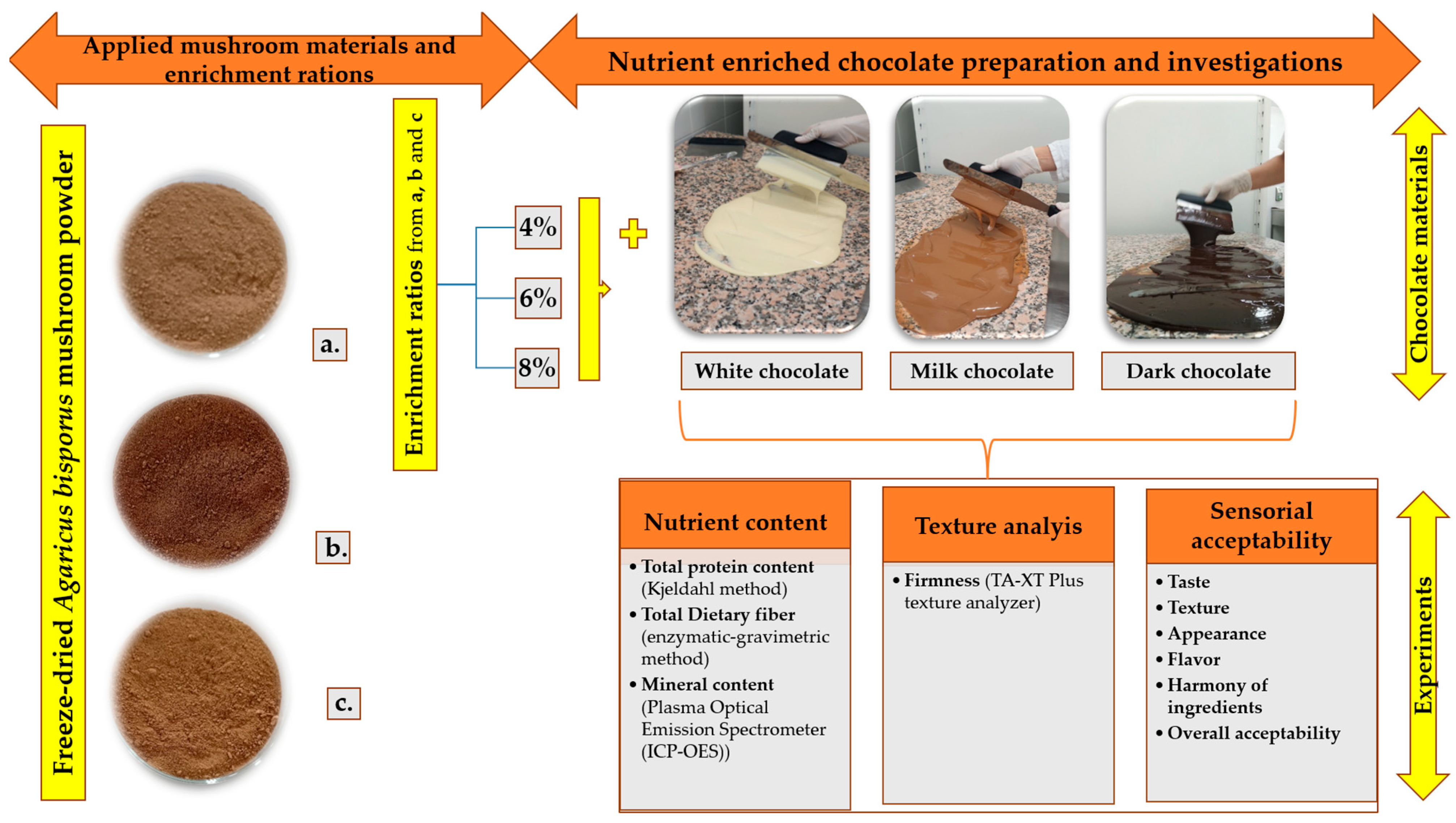 Applied mushroom materials and enrichment rations

Nutrient enriched chocolate preparation and investigations

Freeze-dried Agaricus bisporus mushroom powder

a.

b.

c.

Enrichment ratios from a, b and c

4%

6%

8%

White chocolate

Milk chocolate

Dark chocolate

Chocolate materials

Nutrient content

• Total protein content (Kjeldahl method)
• Total Dietary fiber (enzymatic-gravimetric method)
• Mineral content (Plasma Optical Emission Spectrometer (ICP-OES))

Texture analyis

• Firmness (TA-XT Plus texture analyzer)

Sensorial acceptability

• Taste
• Texture
• Appearance
• Flavor
• Harmony of ingredients
• Overall acceptability

Experiments